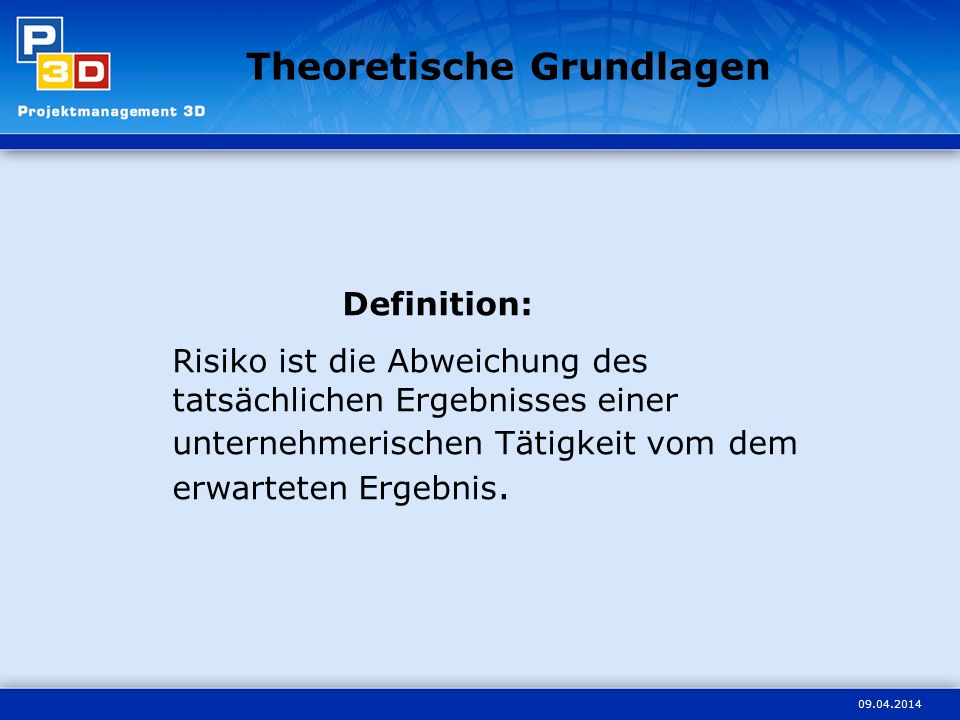 P
3D
Projektmanagement 3D

Theoretische Grundlagen

Definition:

Risiko ist die Abweichung des tatsächlichen Ergebnisses einer unternehmerischen Tätigkeit vom dem erwarteten Ergebnis.

09.04.2014